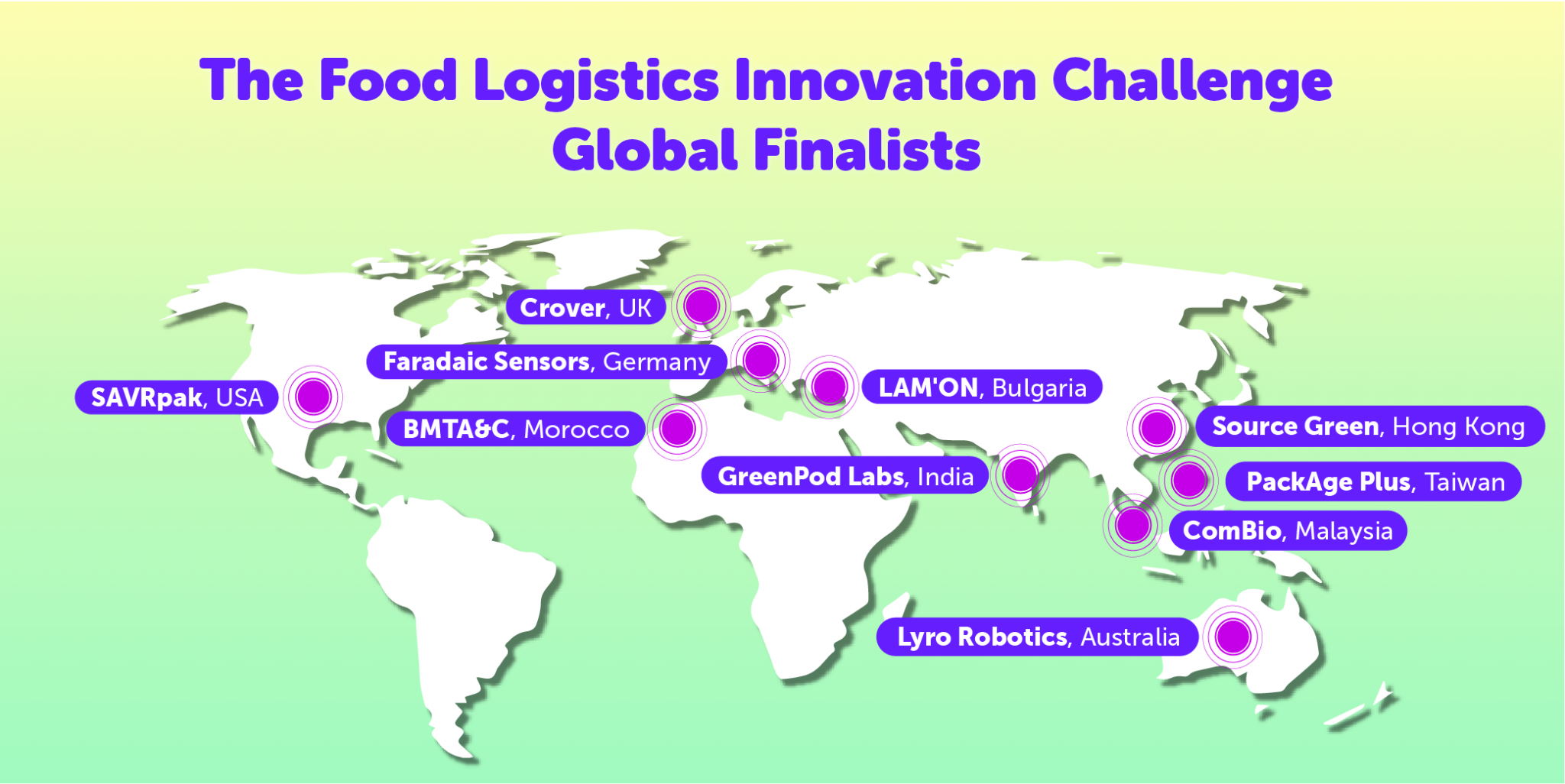 The Food Logistics Innovation Challenge Global Finalists

Crover, UK

Faradaic Sensors, Germany

SAVRpak, USA

LAM'ON, Bulgaria

BMTA&C, Morocco

Source Green, Hong Kong

GreenPod Labs, India

PackAge Plus, Taiwan

ComBio, Malaysia

Lyro Robotics, Australia